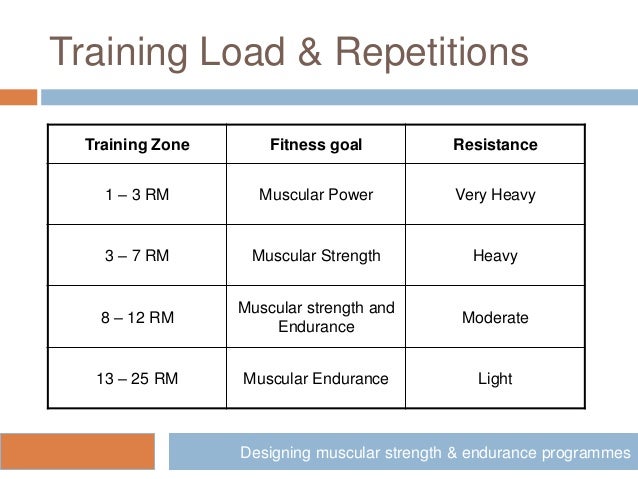 Training Load & Repetitions

| Training Zone | Fitness goal | Resistance |
|---|---|---|
| 1 – 3 RM | Muscular Power | Very Heavy |
| 3 – 7 RM | Muscular Strength | Heavy |
| 8 – 12 RM | Muscular strength and Endurance | Moderate |
| 13 – 25 RM | Muscular Endurance | Light |

Designing muscular strength & endurance programmes